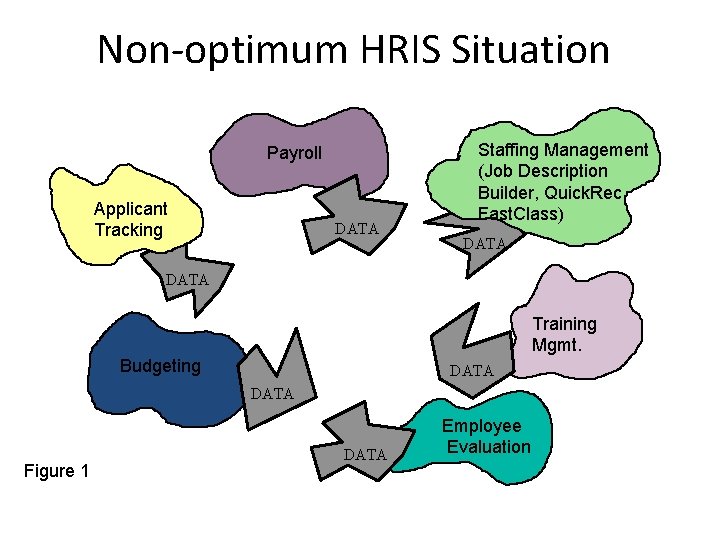 Non-optimum HRIS Situation

Payroll

DATA

Staffing Management (Job Description Builder, QuickRec FastClass)

DATA

Applicant Tracking

DATA

Training Mgmt.

DATA

Budgeting

DATA

Employee Evaluation

DATA

Figure 1